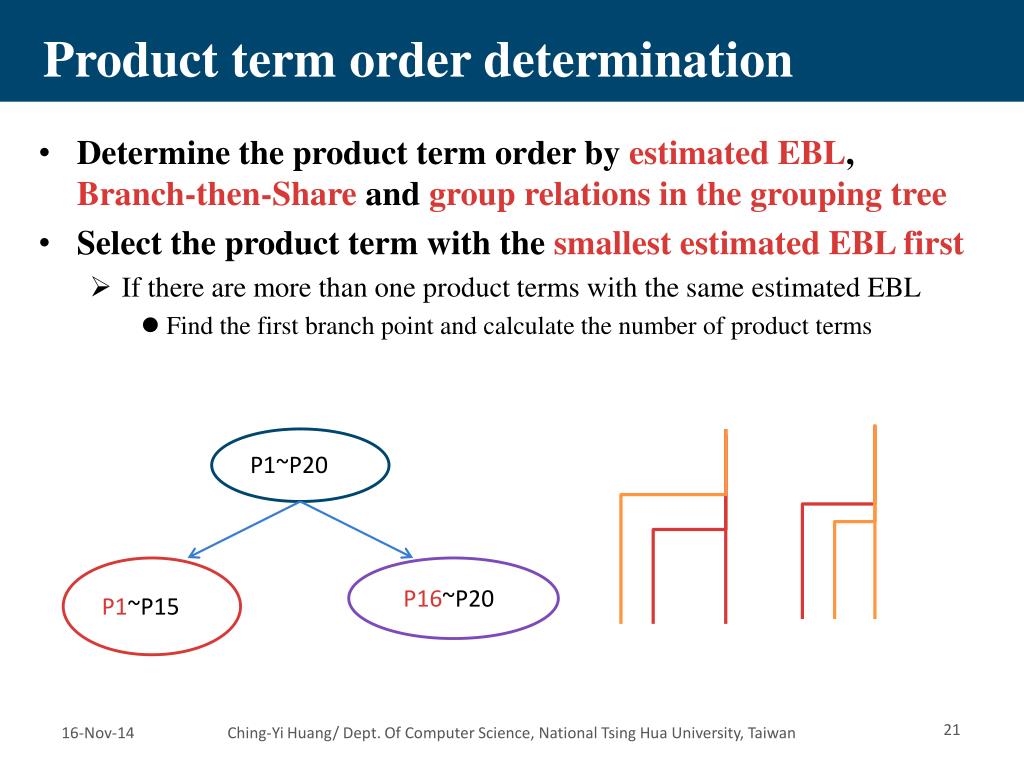 Product term order determination

• Determine the product term order by estimated EBL, Branch-then-Share and group relations in the grouping tree

• Select the product term with the smallest estimated EBL first

➢ If there are more than one product terms with the same estimated EBL

● Find the first branch point and calculate the number of product terms

P1~P20

P1~P15

P16~P20

16-Nov-14

Ching-Yi Huang/ Dept. Of Computer Science, National Tsing Hua University, Taiwan

21